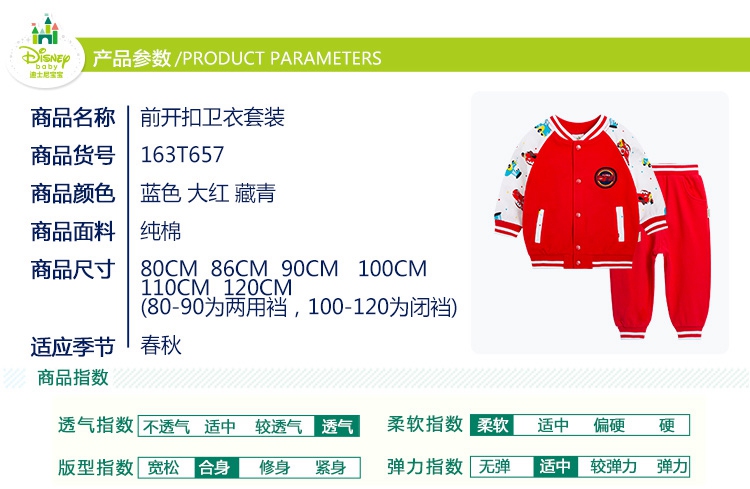 Disney baby 迪士尼宝宝

产品参数 /PRODUCT PARAMETERS

| 商品名称 | 前开扣卫衣套装 |
|---|---|
| 商品货号 | 163T657 |
| 商品颜色 | 蓝色 大红 藏青 |
| 商品面料 | 纯棉 |
| 商品尺寸 | 80CM 86CM 90CM 100CM 110CM 120CM (80-90为两用裆，100-120为闭裆) |
| 适应季节 | 春秋 |

商品指数

透气指数 不透气 适中 较透气 透气

柔软指数 柔软 适中 偏硬 硬

版型指数 宽松 合身 修身 紧身

弹力指数 无弹 适中 较弹力 弹力